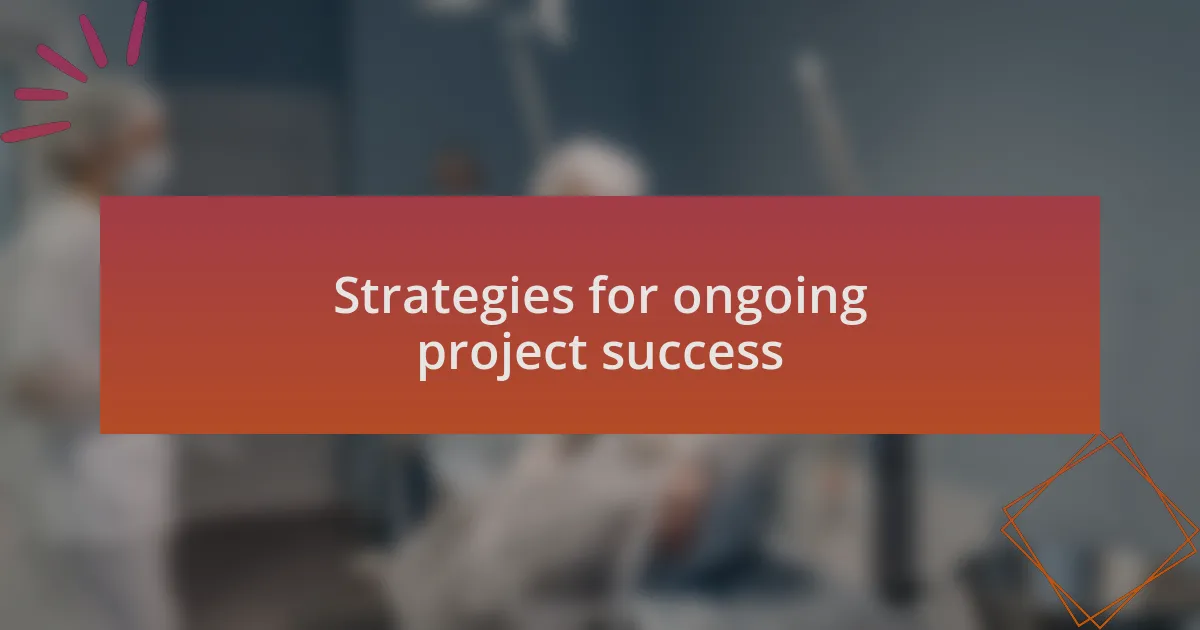 Strategies for ongoing project success